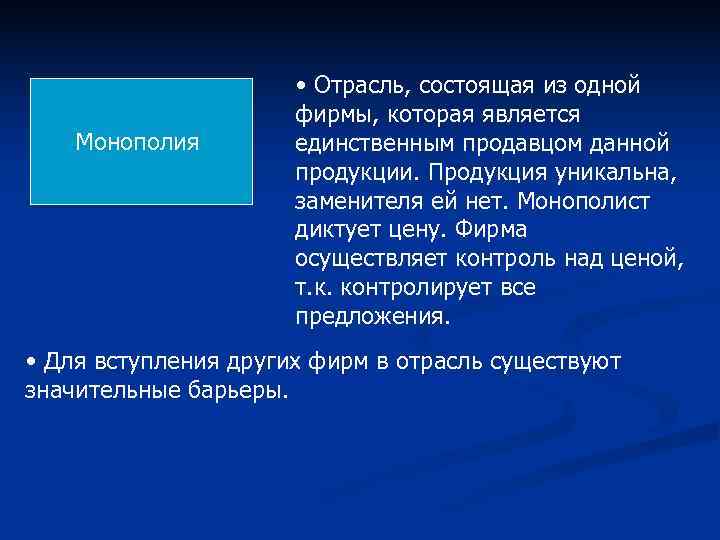 Монополия

• Отрасль, состоящая из одной фирмы, которая является единственным продавцом данной продукции. Продукция уникальна, заменителя ей нет. Монополист диктует цену. Фирма осуществляет контроль над ценой, т.к. контролирует все предложения.

• Для вступления других фирм в отрасль существуют значительные барьеры.